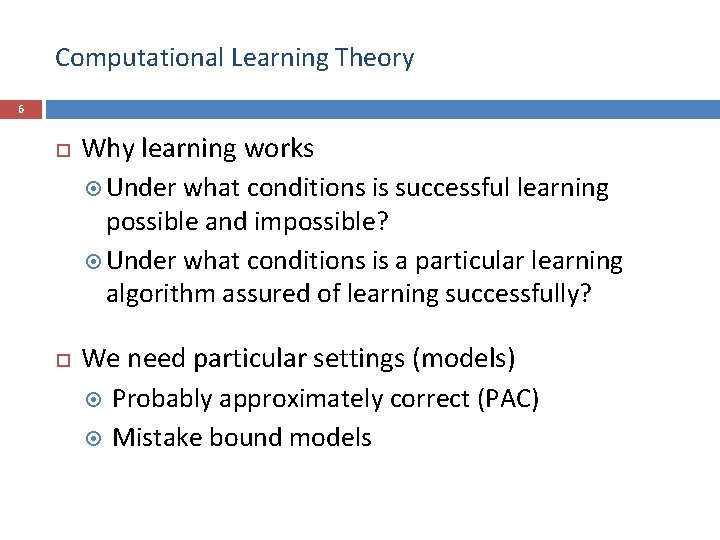 Computational Learning Theory

6

Why learning works

Under what conditions is successful learning possible and impossible?

Under what conditions is a particular learning algorithm assured of learning successfully?

We need particular settings (models)

Probably approximately correct (PAC)

Mistake bound models